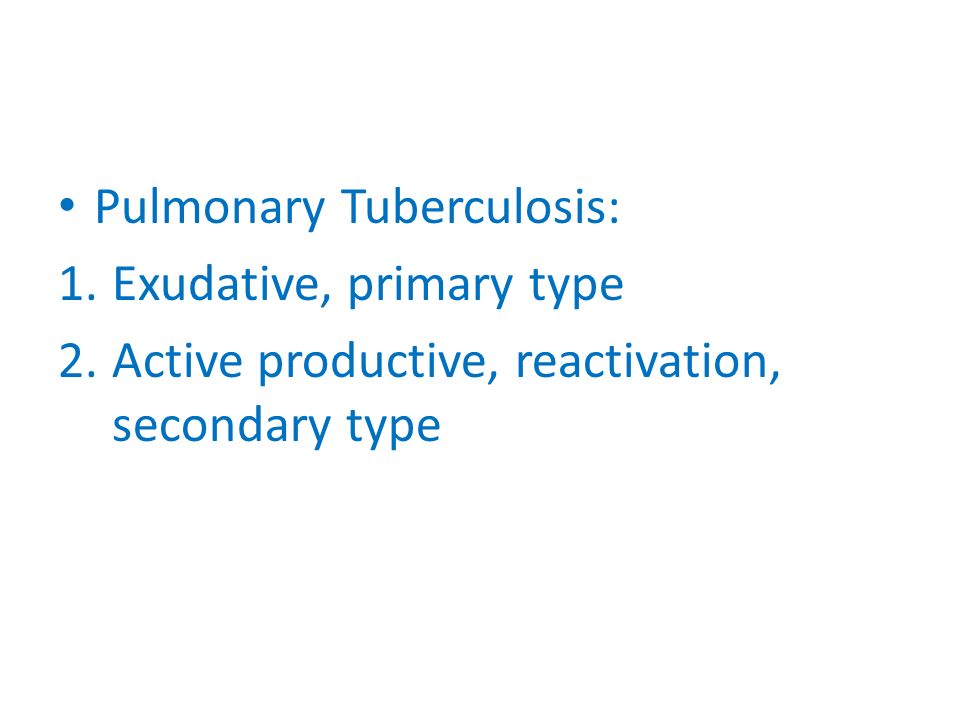 • Pulmonary Tuberculosis:

1. Exudative, primary type

2. Active productive, reactivation, secondary type